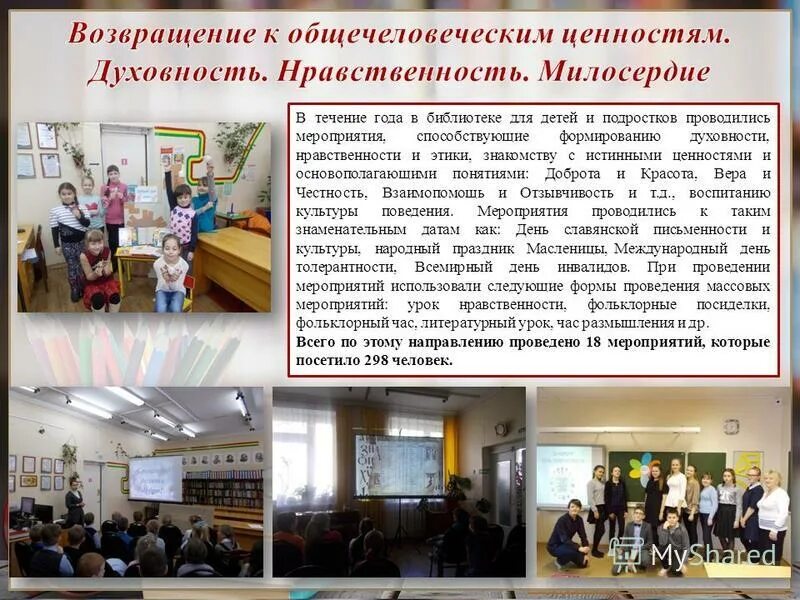 Возвращение к общечеловеческим ценностям. Духовность. Нравственность. Милосердие

В течение года в библиотеке для детей и подростков проводились мероприятия, способствующие формированию духовности, нравственности и этики, знакомству с истинными ценностями и основополагающими понятиями: Доброта и Красота, Вера и Честность, Взаимопомощь и Отзывчивость и т.д., воспитанию культуры поведения. Мероприятия проводились к таким знаменательным датам как: День славянской письменности и культуры, народный праздник Масленицы, Международный день толерантности, Всемирный день инвалидов. При проведении мероприятий использовали следующие формы проведения массовых мероприятий: урок нравственности, фольклорные посиделки, фольклорный час, литературный урок, час размышления и др.
Всего по этому направлению проведено 18 мероприятий, которые посетило 298 человек.

MyShared